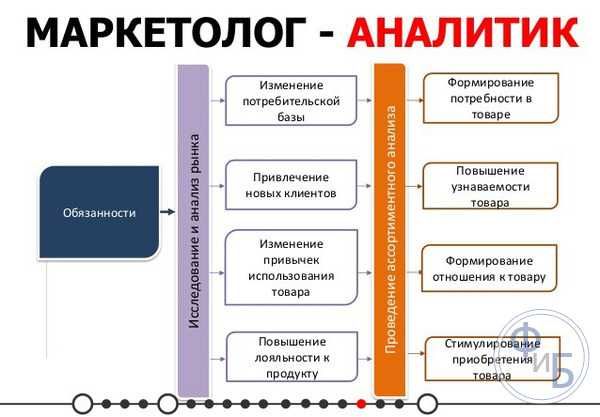 МАРКЕТОЛОГ - АНАЛИТИК

Обязанности

Исследование и анализ рынка

Изменение потребительской базы

Привлечение новых клиентов

Изменение привычек использования товара

Повышение лояльности к продукту

Проведение ассортиментного анализа

Формирование потребности в товаре

Повышение узнаваемости товара

Формирование отношения к товару

Стимулирование приобретения товара

ФИБ